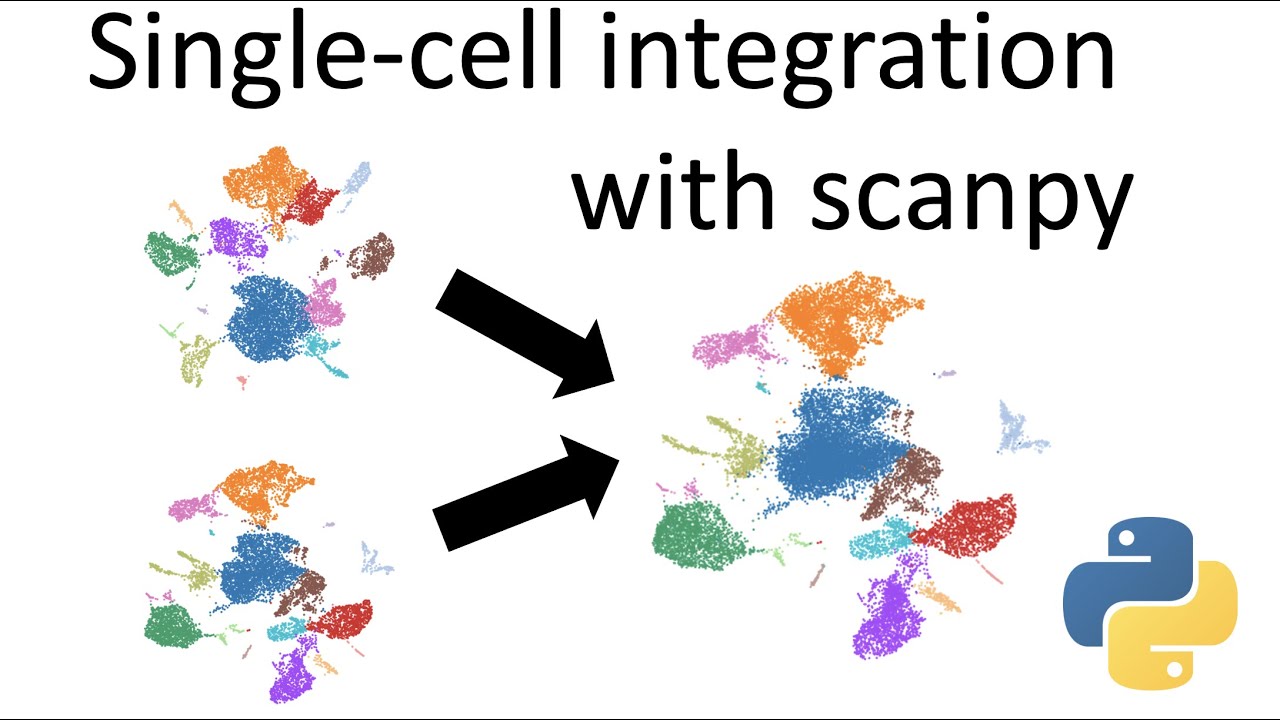 Single-cell integration
with scanpy